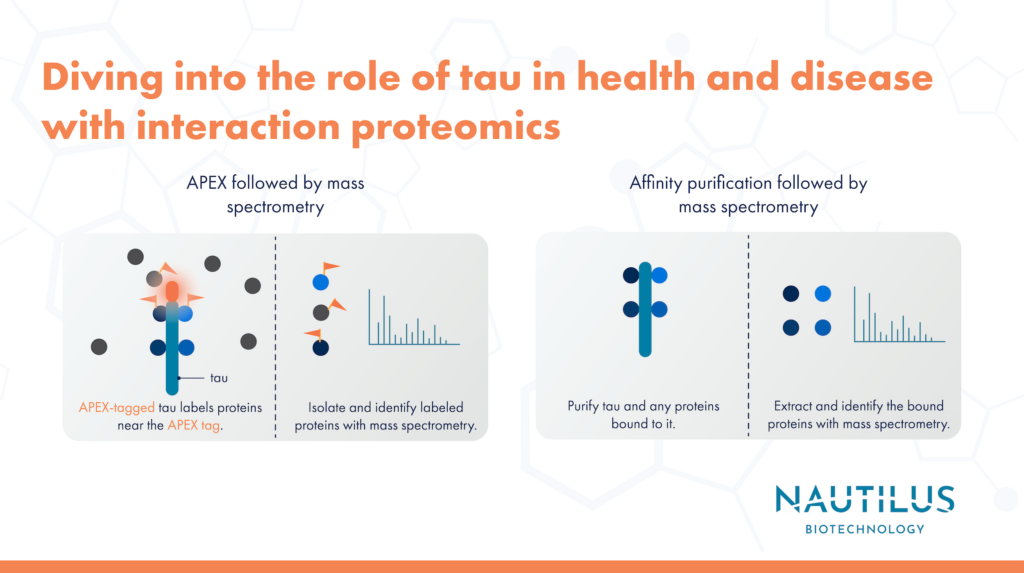 Diving into the role of tau in health and disease with interaction proteomics

APEX followed by mass spectrometry

tau

APEX-tagged tau labels proteins near the APEX tag.

Isolate and identify labeled proteins with mass spectrometry.

Affinity purification followed by mass spectrometry

Purify tau and any proteins bound to it.

Extract and identify the bound proteins with mass spectrometry.

NAUTILUS
BIOTECHNOLOGY